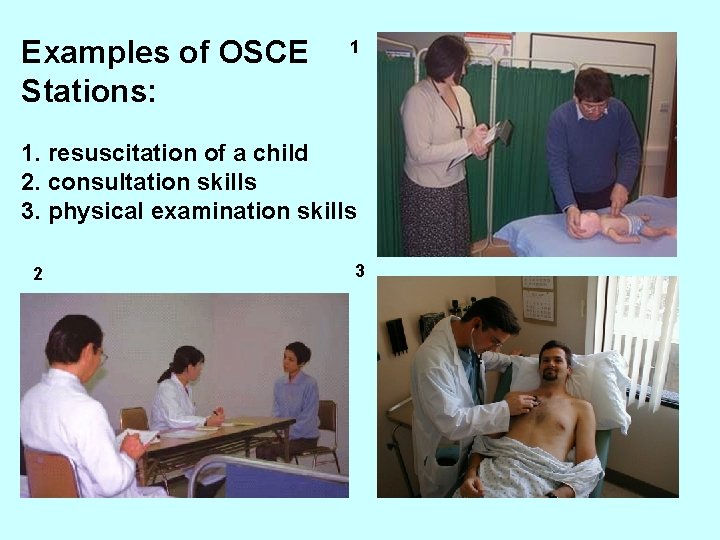 Examples of OSCE Stations:

1. resuscitation of a child
2. consultation skills
3. physical examination skills

1

2

3